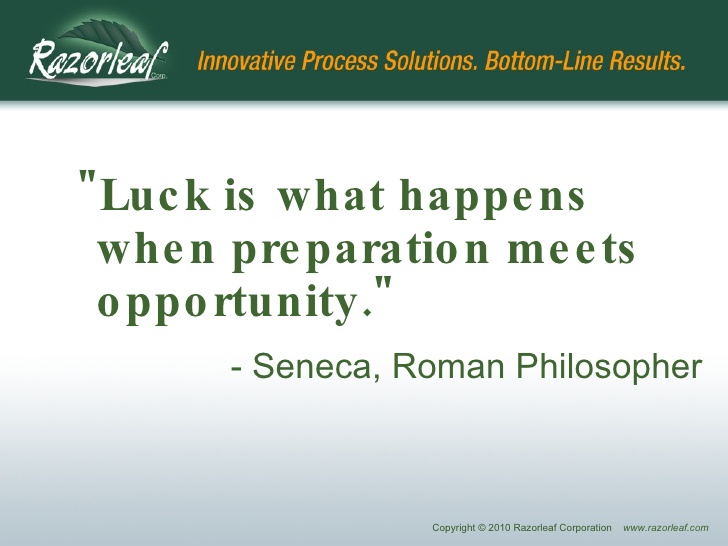 Razorleaf Corp.

Innovative Process Solutions. Bottom-Line Results.

"Luck is what happens when preparation meets opportunity."

- Seneca, Roman Philosopher

Copyright © 2010 Razorleaf Corporation www.razorleaf.com